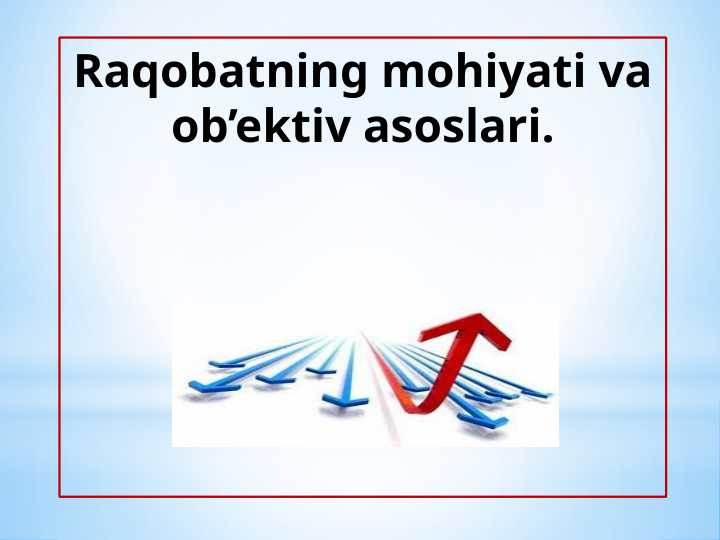 Raqobatning mohiyati va ob’ektiv asoslari.